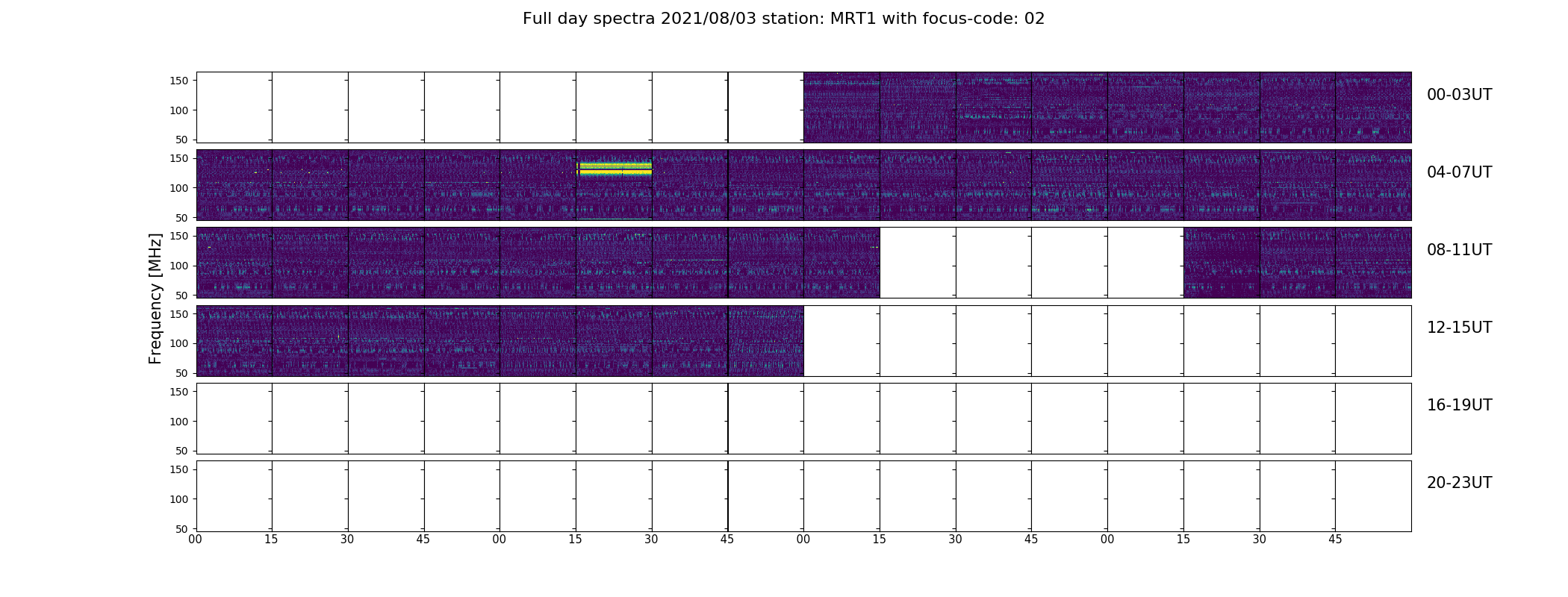 Full day spectra 2021/08/03 station: MRT1 with focus-code: 02

Frequency [MHz]

150
100
50
00-03UT

150
100
50
04-07UT

150
100
50
08-11UT

150
100
50
12-15UT

150
100
50
16-19UT

150
100
50
20-23UT

00 15 30 45 00 15 30 45 00 15 30 45 00 15 30 45